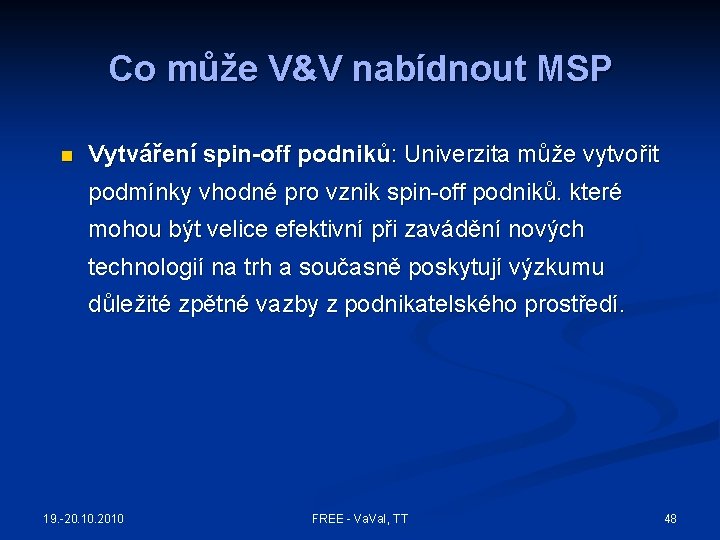 Co může V&V nabídnout MSP

Vytváření spin-off podniků: Univerzita může vytvořit podmínky vhodné pro vznik spin-off podniků. které mohou být velice efektivní při zavádění nových technologií na trh a současně poskytují výzkumu důležité zpětné vazby z podnikatelského prostředí.

19.-20.10.2010

FREE - VaVaI, TT

48